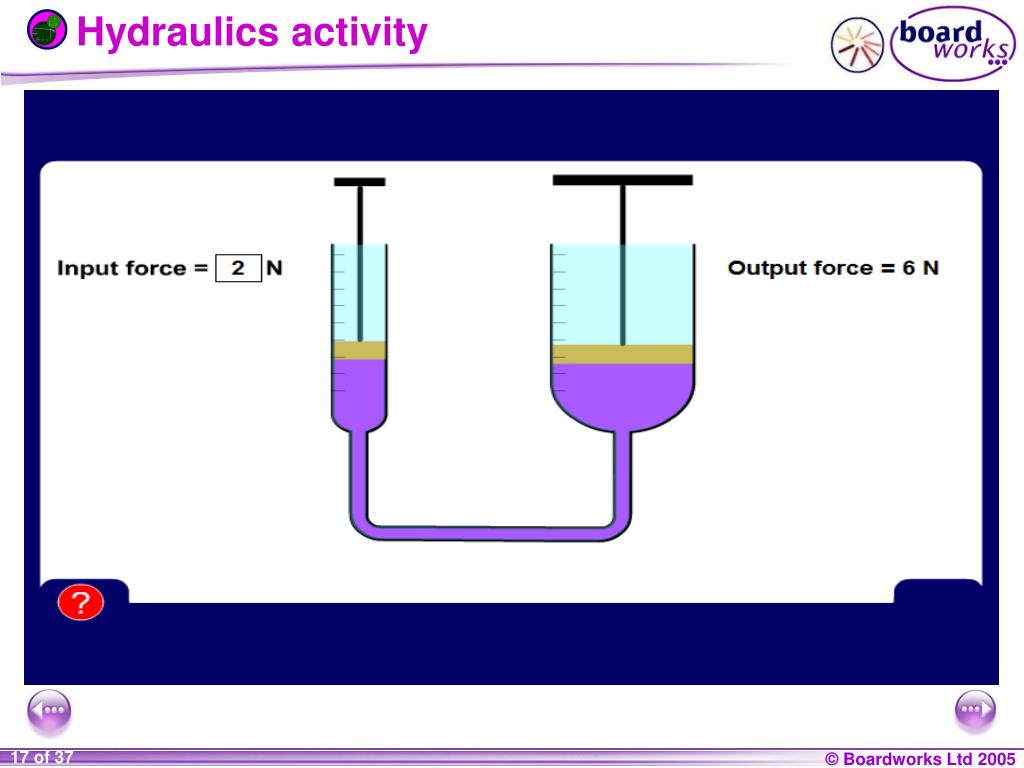 Hydraulics activity

board works

Input force = 2 N

Output force = 6 N

?

17 of 37

© Boardworks Ltd 2005